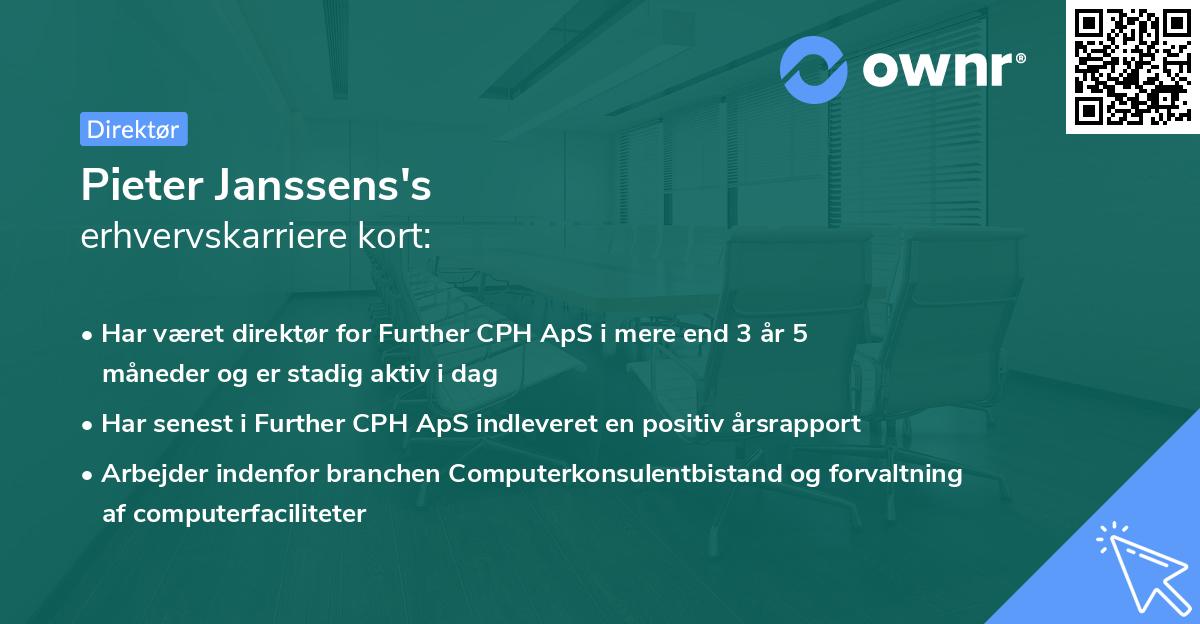 ownr®

Direktør

Pieter Janssens's
erhvervskarriere kort:

• Har været direktør for Further CPH ApS i mere end 3 år 5 måneder og er stadig aktiv i dag
• Har senest i Further CPH ApS indleveret en positiv årsrapport
• Arbejder indenfor branchen Computerkonsulentbistand og forvaltning af computerfaciliteter